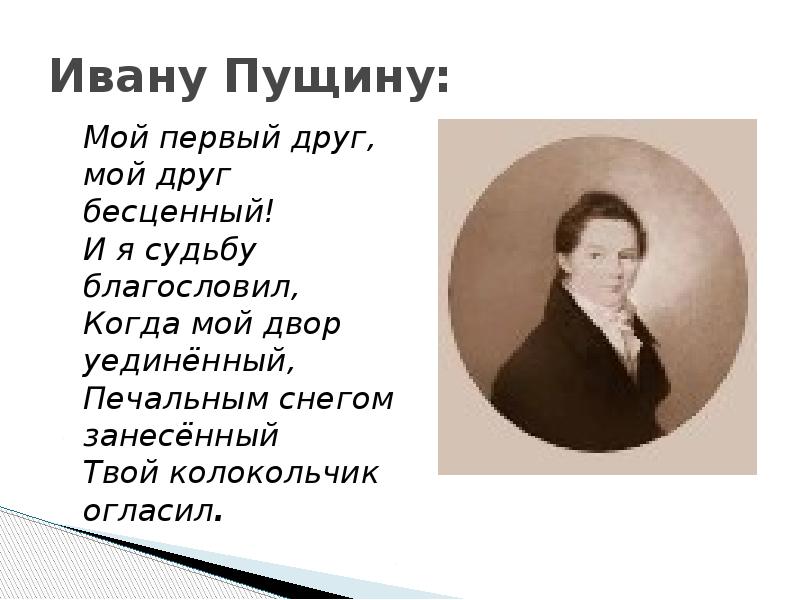 Ивану Пущину:

Мой первый друг, мой друг бесценный!
И я судьбу благословил,
Когда мой двор уединённый,
Печальным снегом занесённый
Твой колокольчик огласил.